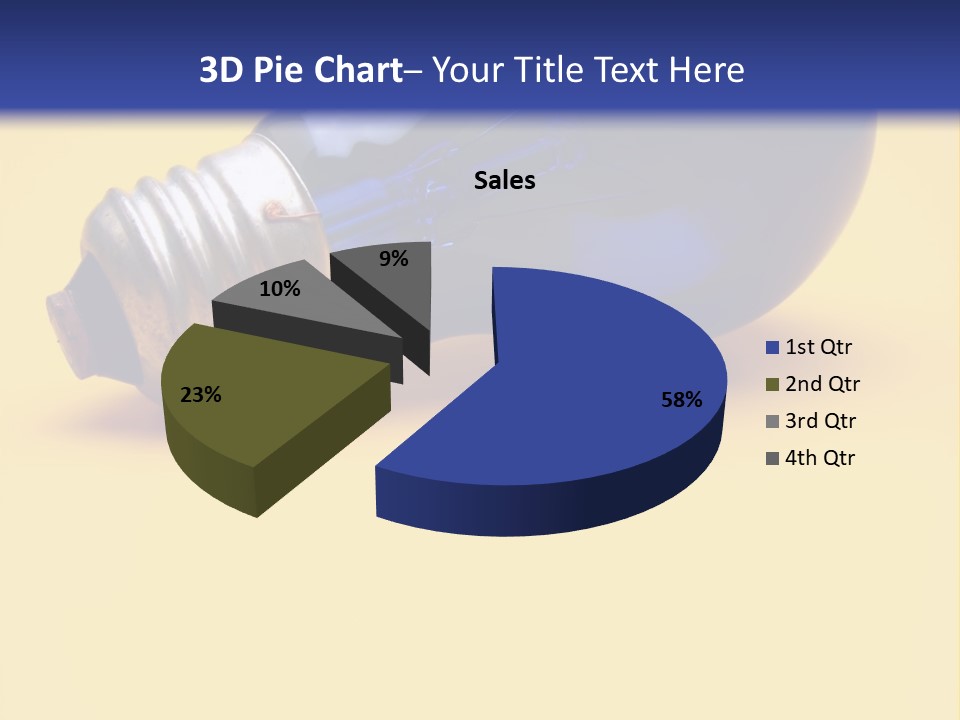 3D Pie Chart– Your Title Text Here

Sales

9%

10%

23%

58%

1st Qtr
2nd Qtr
3rd Qtr
4th Qtr